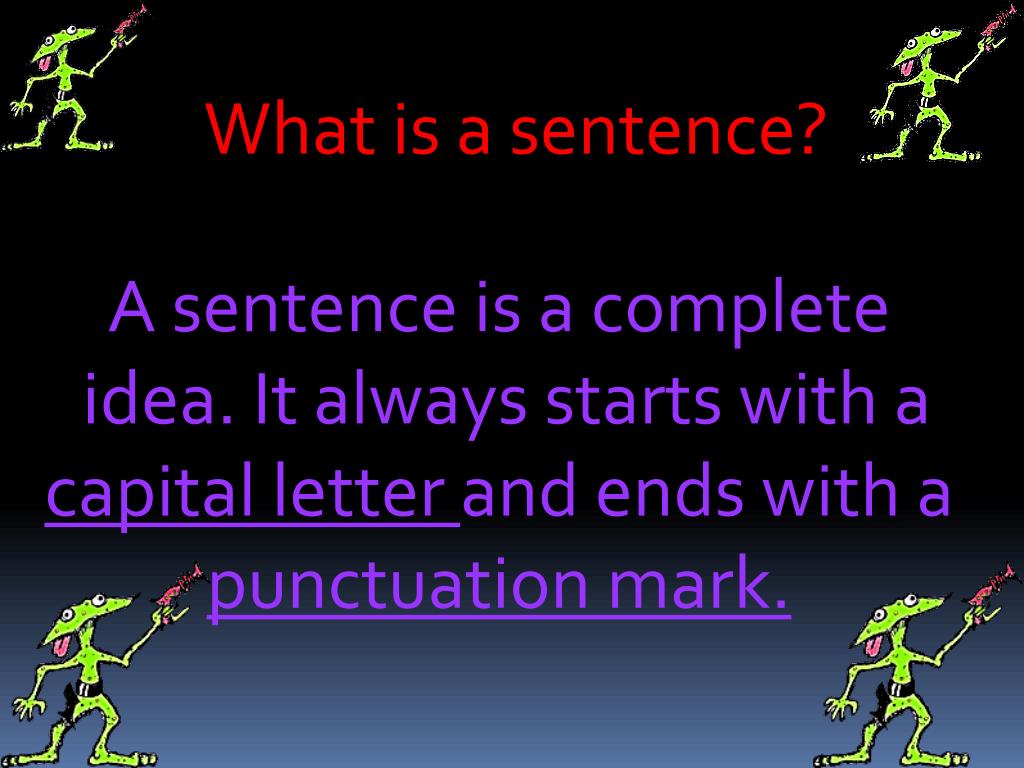 What is a sentence?

A sentence is a complete idea. It always starts with a capital letter and ends with a punctuation mark.